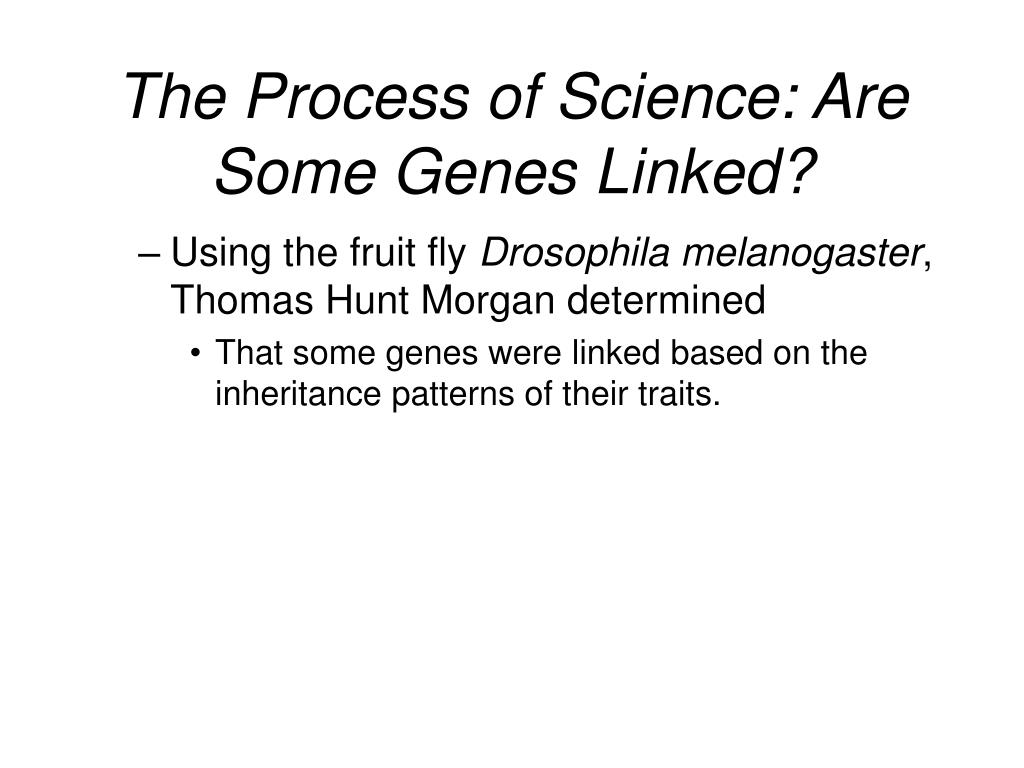 The Process of Science: Are Some Genes Linked?

– Using the fruit fly Drosophila melanogaster, Thomas Hunt Morgan determined

• That some genes were linked based on the inheritance patterns of their traits.